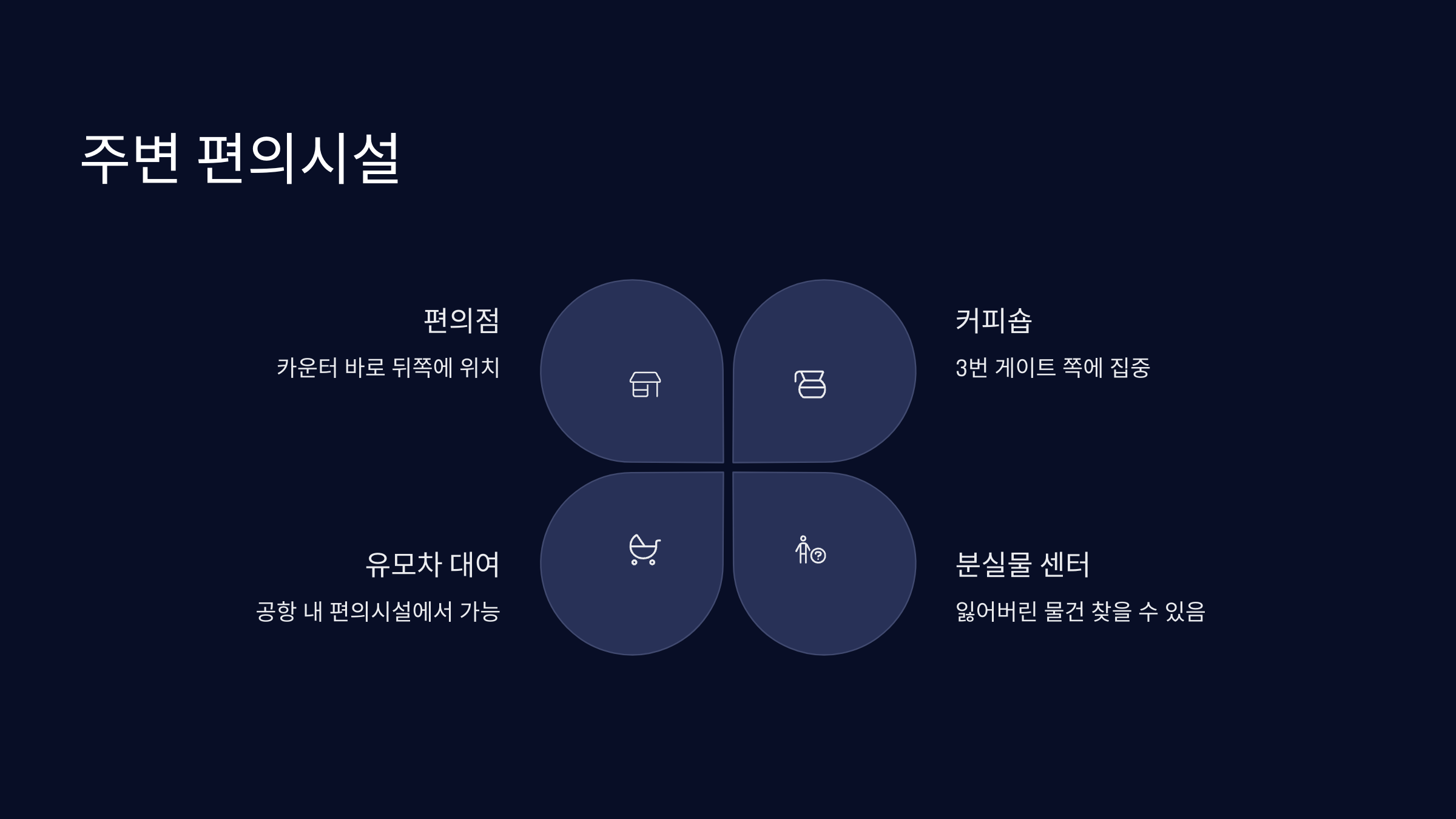 주변 편의시설

편의점

카운터 바로 뒤쪽에 위치

커피숍

3번 게이트 쪽에 집중

유모차 대여

공항 내 편의시설에서 가능

분실물 센터

잃어버린 물건 찾을 수 있음